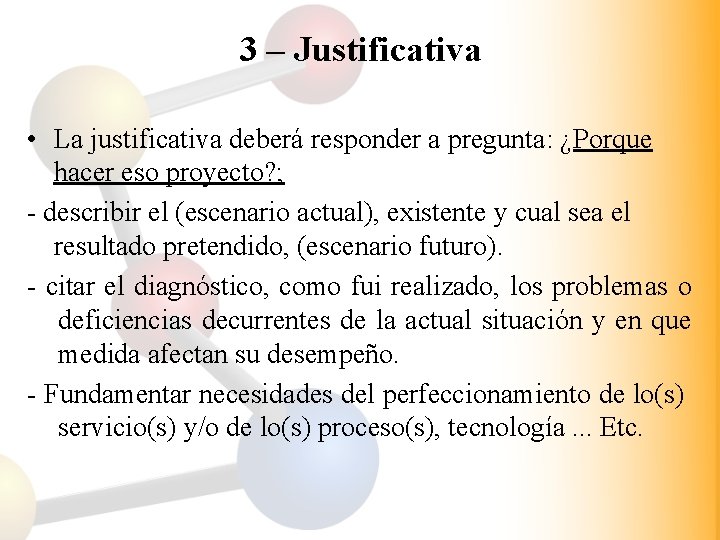 3 – Justificativa

• La justificativa deberá responder a pregunta: ¿Porque hacer eso proyecto?;

- describir el (escenario actual), existente y cual sea el resultado pretendido, (escenario futuro).

- citar el diagnóstico, como fui realizado, los problemas o deficiencias decurrentes de la actual situación y en que medida afectan su desempeño.

- Fundamentar necesidades del perfeccionamiento de lo(s) servicio(s) y/o de lo(s) proceso(s), tecnología ... Etc.